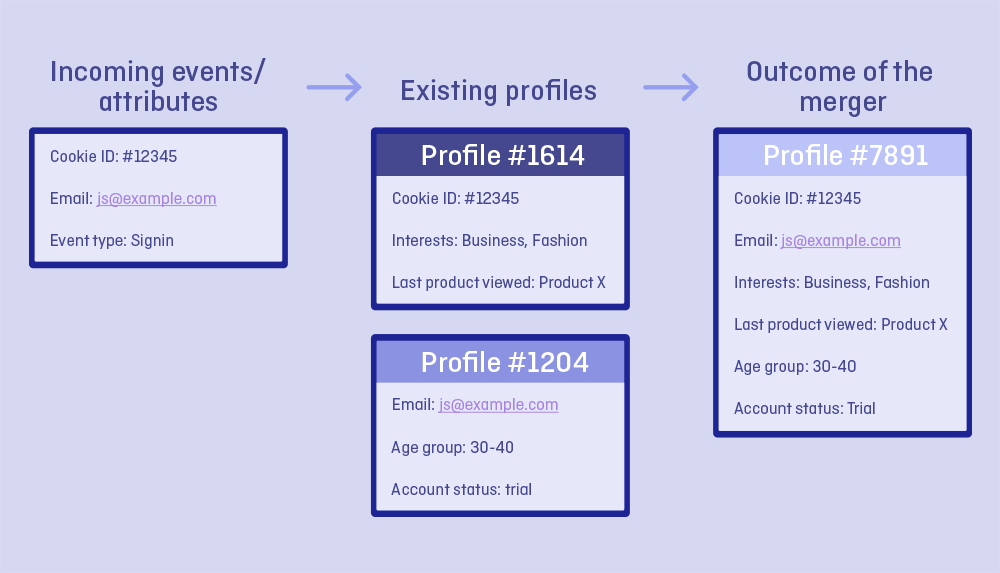 Incoming events/ attributes

Cookie ID: #12345

Email: js@example.com

Event type: Signin

Existing profiles

Profile #1614

Cookie ID: #12345

Interests: Business, Fashion

Last product viewed: Product X

Profile #1204

Email: js@example.com

Age group: 30-40

Account status: trial

Outcome of the merger

Profile #7891

Cookie ID: #12345

Email: js@example.com

Interests: Business, Fashion

Last product viewed: Product X

Age group: 30-40

Account status: Trial